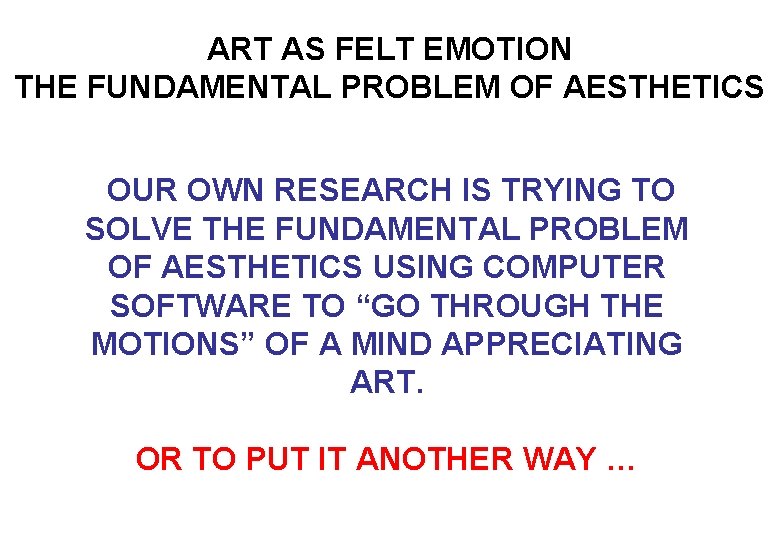 ART AS FELT EMOTION
THE FUNDAMENTAL PROBLEM OF AESTHETICS

OUR OWN RESEARCH IS TRYING TO SOLVE THE FUNDAMENTAL PROBLEM OF AESTHETICS USING COMPUTER SOFTWARE TO “GO THROUGH THE MOTIONS” OF A MIND APPRECIATING ART.

OR TO PUT IT ANOTHER WAY …